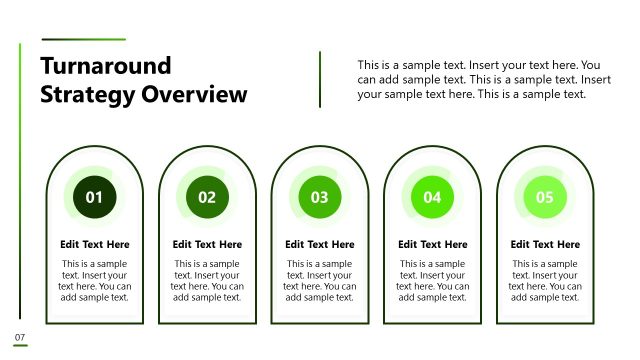 Turnaround Strategy Overview

This is a sample text. Insert your text here. You can add sample text. This is a sample text. Insert your sample text here. This is a sample text.

01

Edit Text Here

This is a sample text. Insert your text here. You can add sample text.

02

Edit Text Here

This is a sample text. Insert your text here. You can add sample text.

03

Edit Text Here

This is a sample text. Insert your text here. You can add sample text.

04

Edit Text Here

This is a sample text. Insert your text here. You can add sample text.

05

Edit Text Here

This is a sample text. Insert your text here. You can add sample text.

07